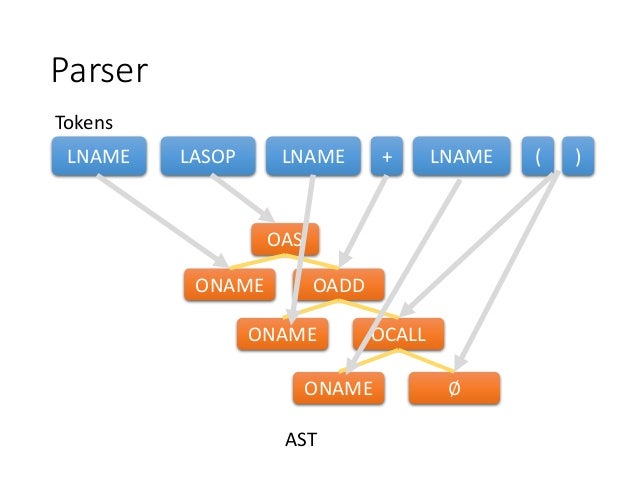 Parser

Tokens

LNAME LASOP LNAME + LNAME ( )

OAS

ONAME OADD

ONAME OCALL

ONAME Ø

AST